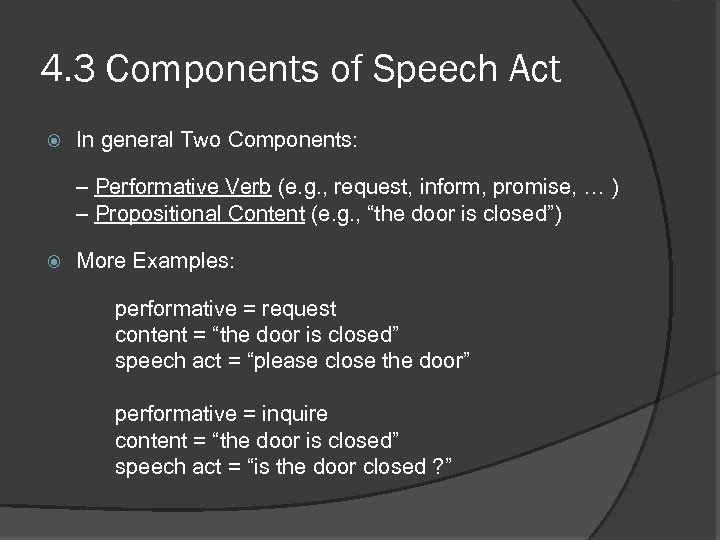 4.3 Components of Speech Act

In general Two Components:

– Performative Verb (e.g., request, inform, promise, … )
– Propositional Content (e.g., “the door is closed”)

More Examples:

performative = request
content = “the door is closed”
speech act = “please close the door”

performative = inquire
content = “the door is closed”
speech act = “is the door closed ?”